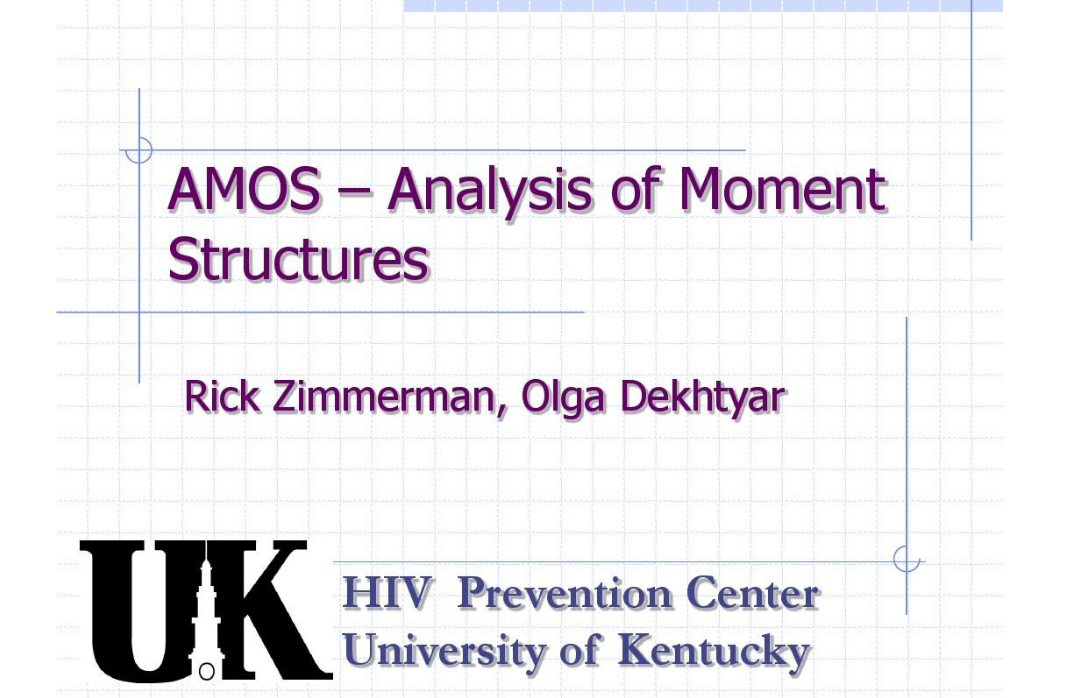 AMOS – Analysis of Moment Structures

Rick Zimmerman, Olga Dekhtyar

UK

HIV Prevention Center
University of Kentucky